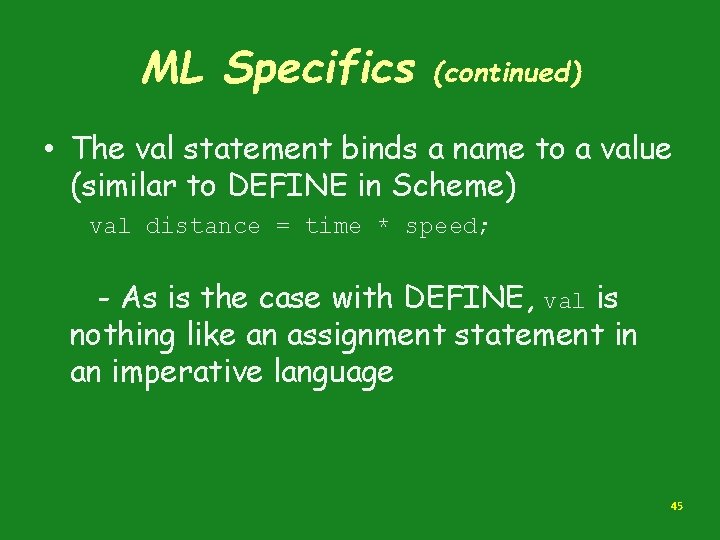 ML Specifics (continued)

• The val statement binds a name to a value (similar to DEFINE in Scheme)

val distance = time * speed;

- As is the case with DEFINE, val is nothing like an assignment statement in an imperative language

45